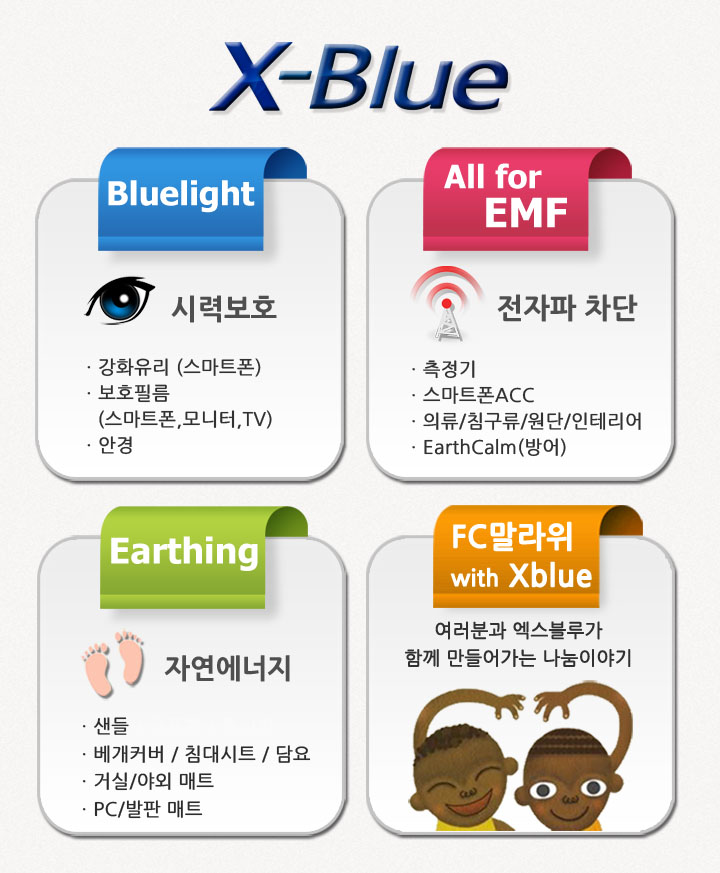 X-Blue

Bluelight

시력보호

· 강화유리 (스마트폰)
· 보호필름 (스마트폰,모니터,TV)
· 안경

All for EMF

전자파 차단

· 측정기
· 스마트폰ACC
· 의류/침구류/원단/인테리어
· EarthCalm(방어)

Earthing

자연에너지

· 샌들
· 베개커버 / 침대시트 / 담요
· 거실/야외 매트
· PC/발판 매트

FC말라위 with Xblue

여러분과 엑스블루가 함께 만들어가는 나눔이야기